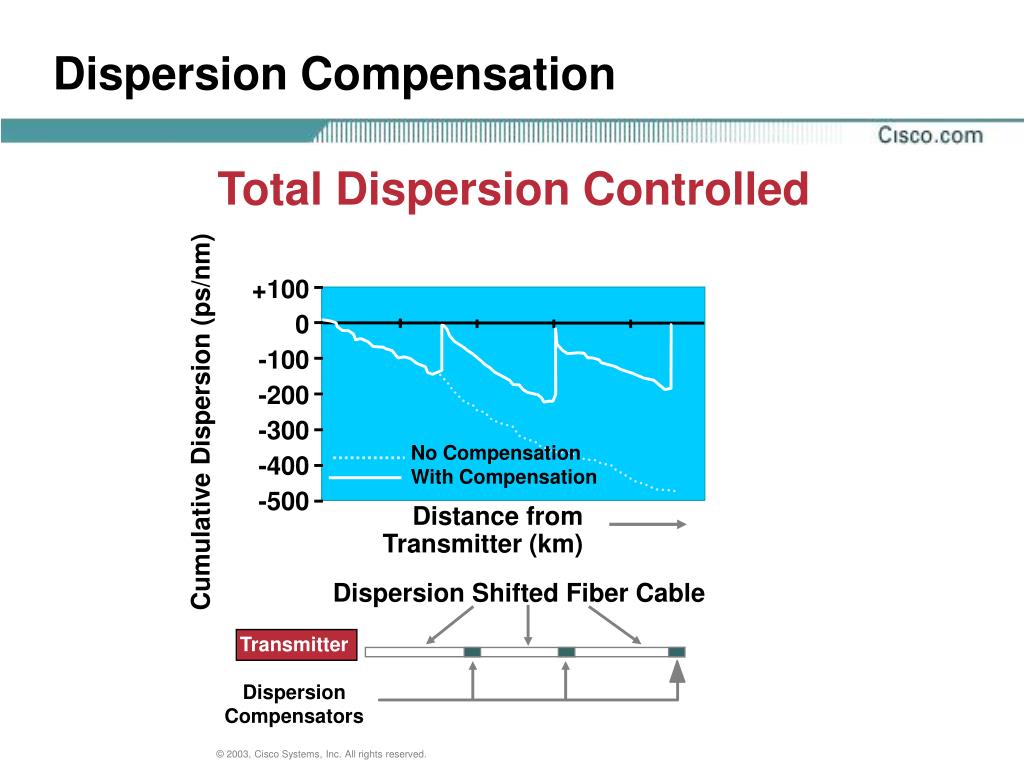 Dispersion Compensation

Cisco.com

Total Dispersion Controlled

Cumulative Dispersion (ps/nm)

+100
0
-100
-200
-300
-400
-500

No Compensation
With Compensation

Distance from Transmitter (km)

Dispersion Shifted Fiber Cable

Transmitter

Dispersion Compensators

© 2003, Cisco Systems, Inc. All rights reserved.